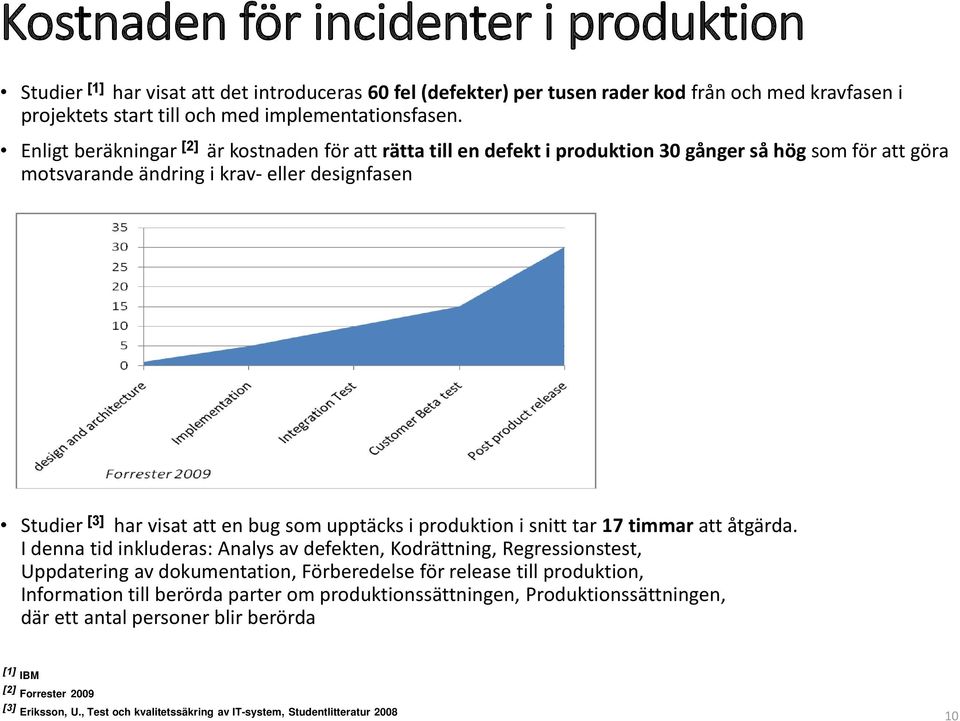 Kostnaden för incidenter i produktion

• Studier [1] har visat att det introduceras 60 fel (defekter) per tusen rader kod från och med kravfasen i projektets start till och med implementationsfasen.

• Enligt beräkningar [2] är kostnaden för att rätta till en defekt i produktion 30 gånger så hög som för att göra motsvarande ändring i krav- eller designfasen

35
30
25
20
15
10
5
0

design and architecture
Implementation
Integration Test
Customer Beta test
Post product release

Forrester 2009

• Studier [3] har visat att en bug som upptäcks i produktion i snitt tar 17 timmar att åtgärda. I denna tid inkluderas: Analys av defekten, Kodrättning, Regressionstest, Uppdatering av dokumentation, Förberedelse för release till produktion, Information till berörda parter om produktionssättningen, Produktionssättningen, där ett antal personer blir berörda

[1] IBM
[2] Forrester 2009
[3] Eriksson, U., Test och kvalitetssäkring av IT-system, Studentlitteratur 2008

10